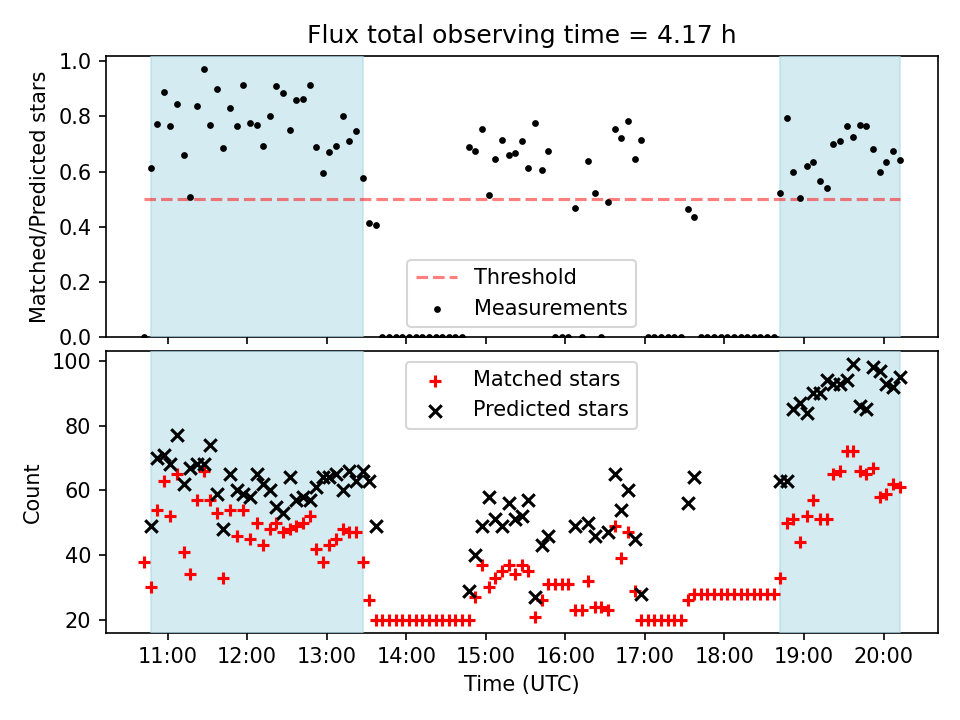 Flux total observing time = 4.17 h

Matched/Predicted stars

1.0
0.8
0.6
0.4
0.2
0.0

Threshold
Measurements

Count

100
80
60
40
20

Matched stars
Predicted stars

11:00 12:00 13:00 14:00 15:00 16:00 17:00 18:00 19:00 20:00

Time (UTC)